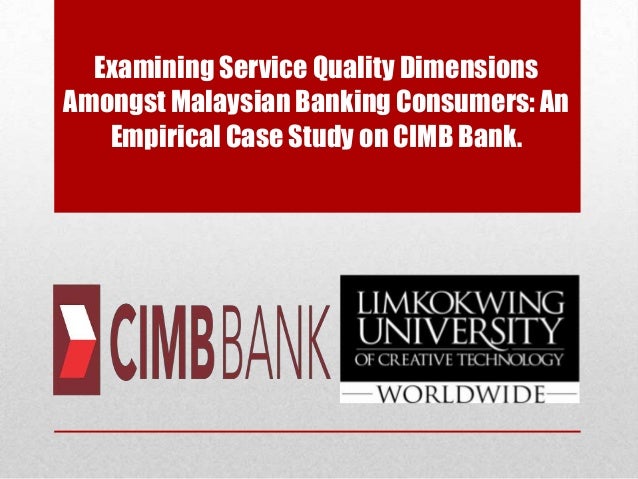 Examining Service Quality Dimensions Amongst Malaysian Banking Consumers: An Empirical Case Study on CIMB Bank.

CIMB BANK

LIMKOKWING UNIVERSITY OF CREATIVE TECHNOLOGY

WORLDWIDE